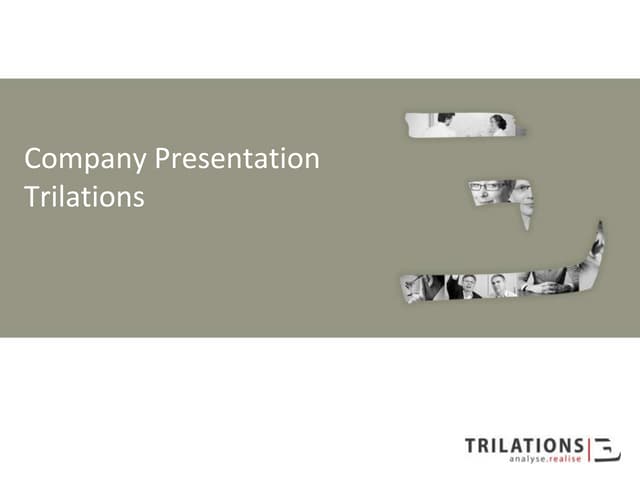 Company Presentation
Trilations

TRILATIONS
analyse.realise